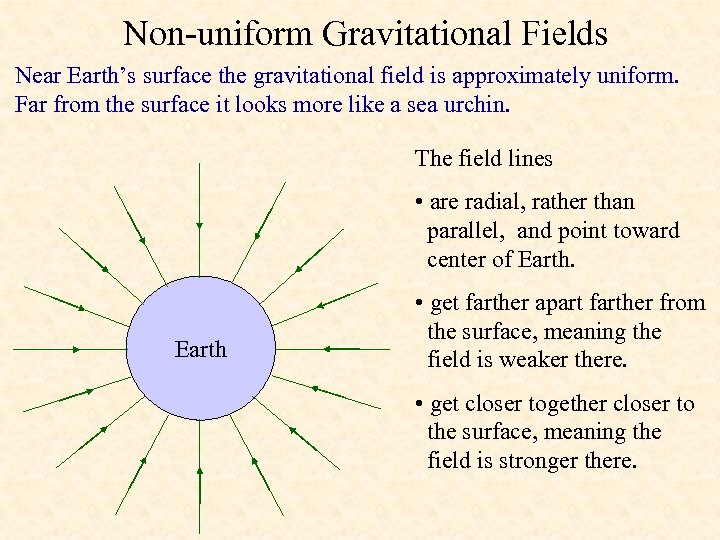 Non-uniform Gravitational Fields

Near Earth's surface the gravitational field is approximately uniform. Far from the surface it looks more like a sea urchin.

Earth

The field lines

• are radial, rather than parallel, and point toward center of Earth.

• get farther apart farther from the surface, meaning the field is weaker there.

• get closer together closer to the surface, meaning the field is stronger there.